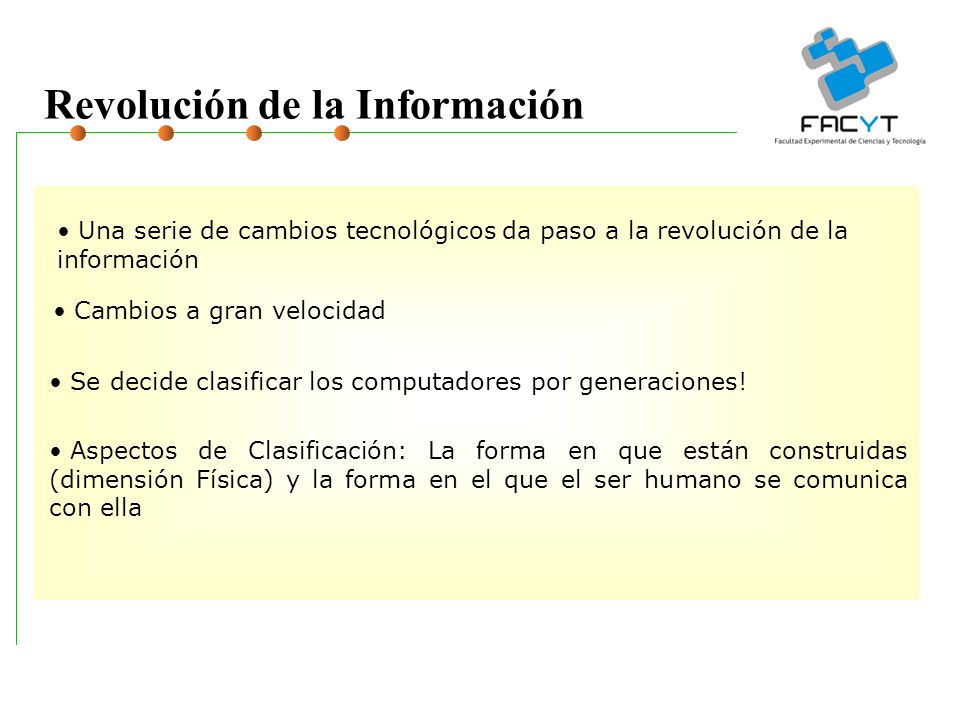 Revolución de la Información

FACYT
Facultad Experimental de Ciencias y Tecnología

• Una serie de cambios tecnológicos da paso a la revolución de la información

• Cambios a gran velocidad

• Se decide clasificar los computadores por generaciones!

• Aspectos de Clasificación: La forma en que están construidas (dimensión Física) y la forma en el que el ser humano se comunica con ella